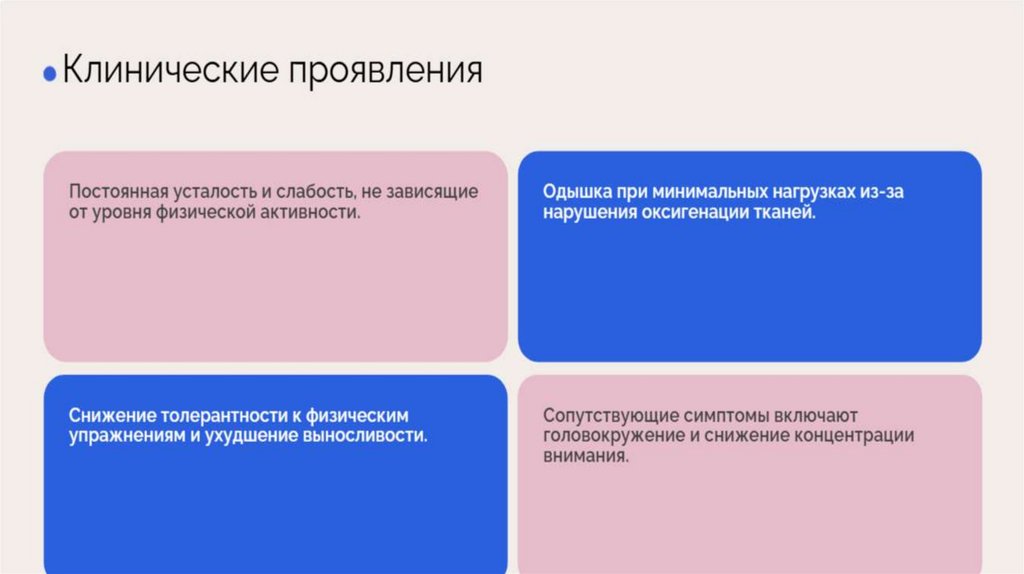 Клинические проявления

Постоянная усталость и слабость, не зависящие от уровня физической активности.

Одышка при минимальных нагрузках из-за нарушения оксигенации тканей.

Снижение толерантности к физическим упражнениям и ухудшение выносливости.

Сопутствующие симптомы включают головокружение и снижение концентрации внимания.